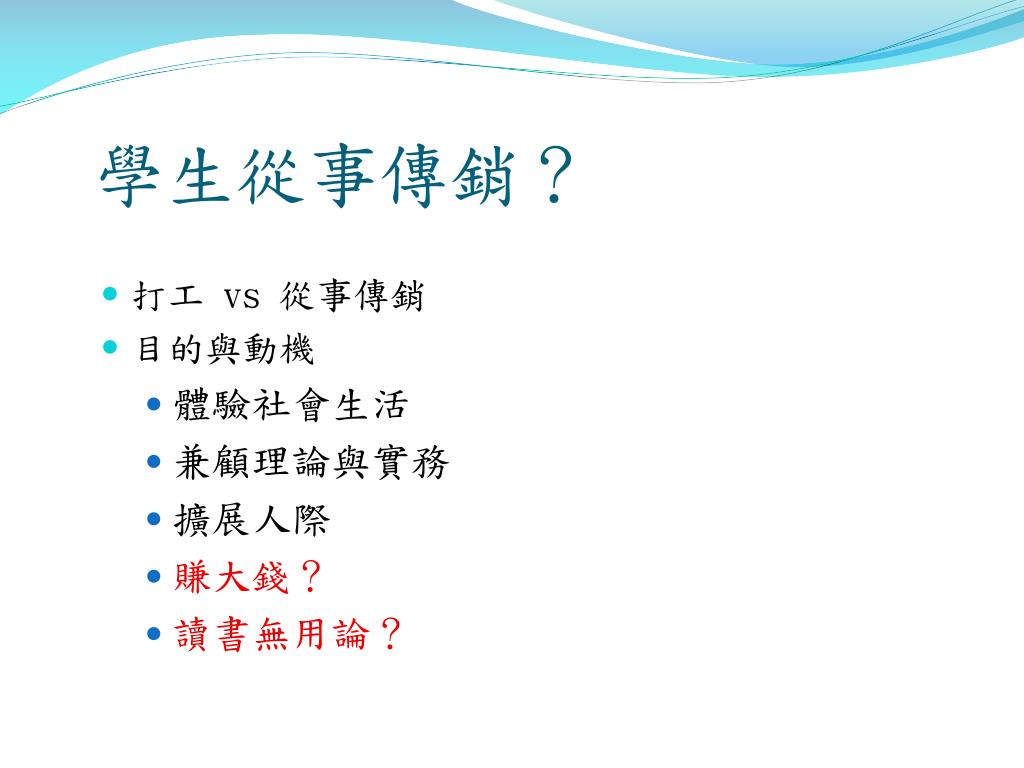 學生從事傳銷？

- 打工 vs 從事傳銷
- 目的與動機
  - 體驗社會生活
  - 兼顧理論與實務
  - 擴展人際
  - 賺大錢？
  - 讀書無用論？